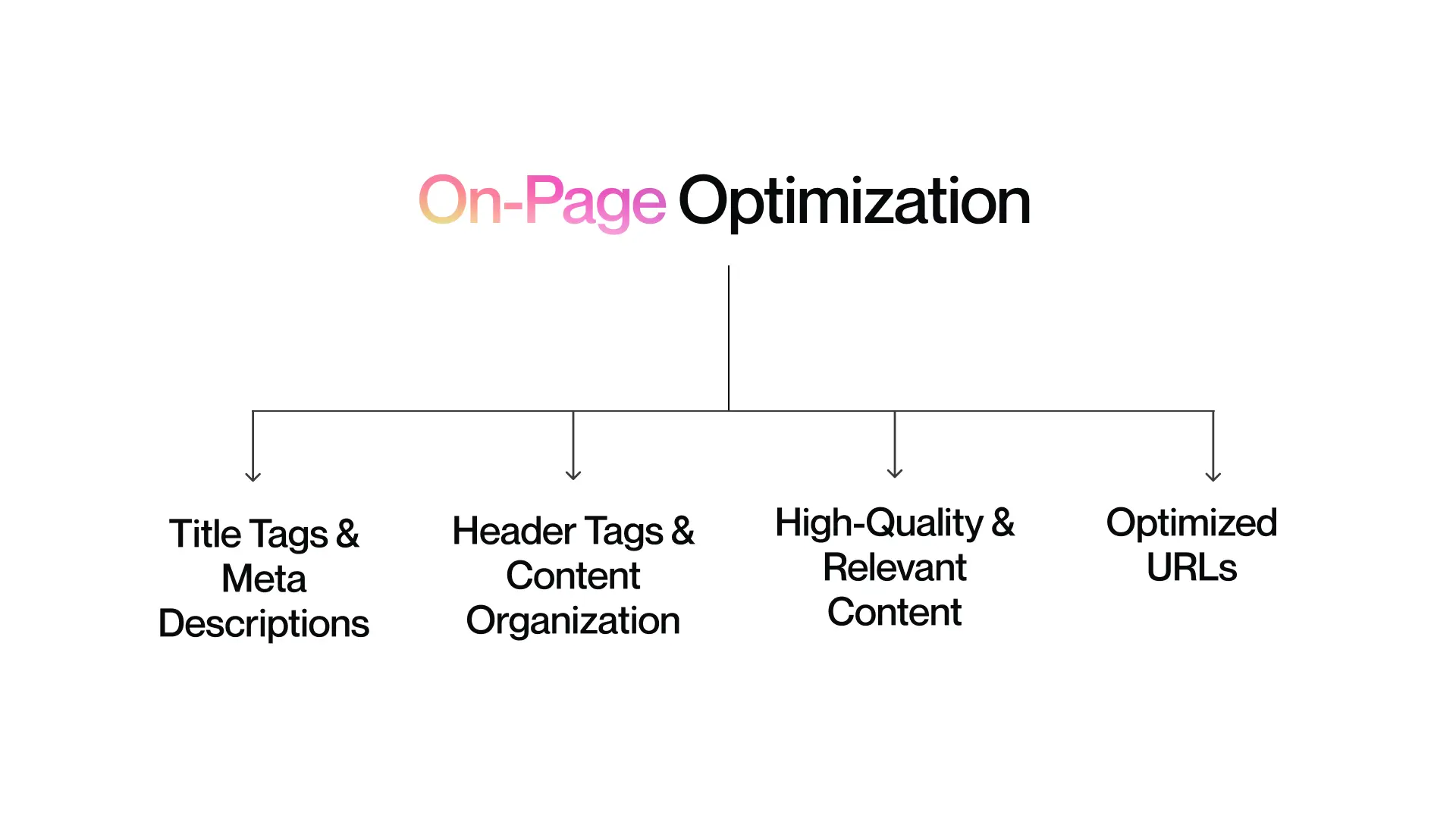 On-Page Optimization

Title Tags & Meta Descriptions

Header Tags & Content Organization

High-Quality & Relevant Content

Optimized URLs